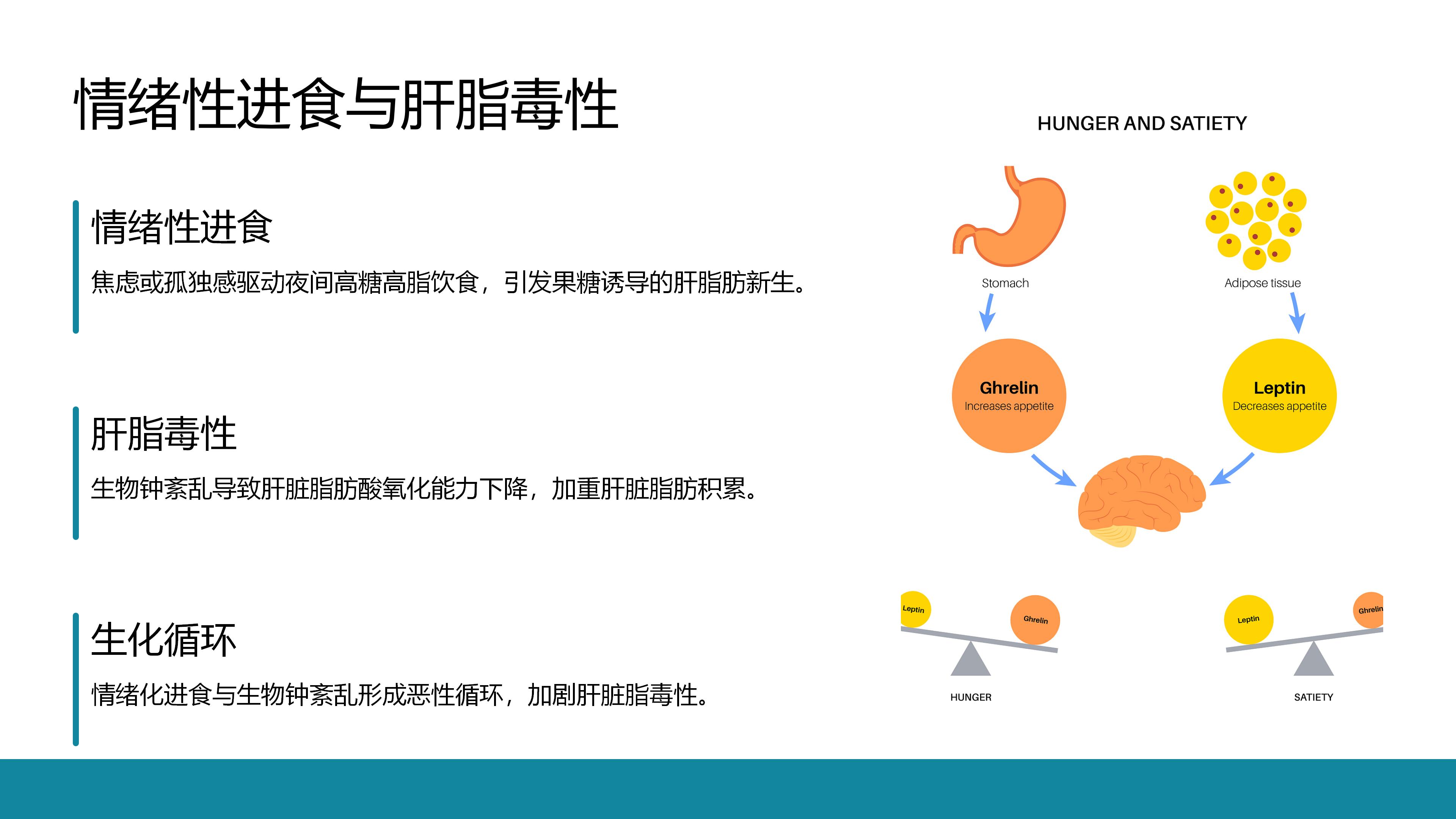 情绪性进食与肝脂毒性

情绪性进食

焦虑或孤独感驱动夜间高糖高脂饮食，引发果糖诱导的肝脂肪新生。

肝脂毒性

生物钟紊乱导致肝脏脂肪酸氧化能力下降，加重肝脏脂肪积累。

生化循环

情绪化进食与生物钟紊乱形成恶性循环，加剧肝脏脂毒性。

HUNGER AND SATIETY

Stomach

Adipose tissue

Ghrelin
Increases appetite

Leptin
Decreases appetite

Leptin

Ghrelin

HUNGER

Leptin

Ghrelin

SATIETY